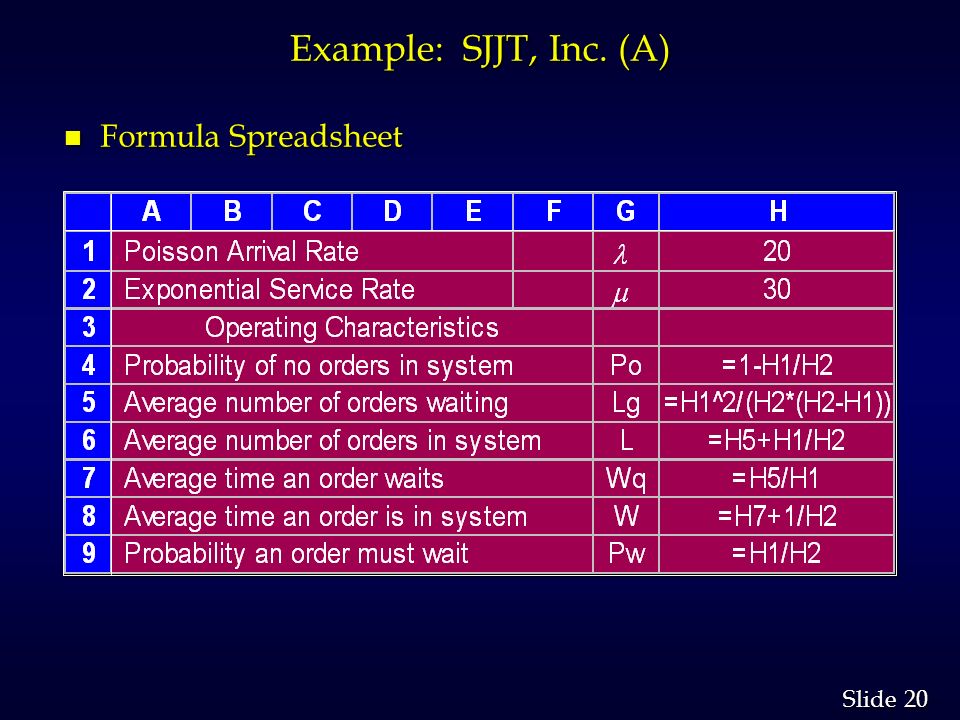 Example: SJJT, Inc. (A)

Formula Spreadsheet

| | A | B | C | D | E | F | G | H |
|---|---|---|---|---|---|---|---|---|
| 1 | Poisson Arrival Rate | | | | | | $\lambda$ | 20 |
| 2 | Exponential Service Rate | | | | | | $\mu$ | 30 |
| 3 | Operating Characteristics | | | | | | | |
| 4 | Probability of no orders in system | | | | | | Po | =1-H1/H2 |
| 5 | Average number of orders waiting | | | | | | Lg | =H1^2/(H2*(H2-H1)) |
| 6 | Average number of orders in system | | | | | | L | =H5+H1/H2 |
| 7 | Average time an order waits | | | | | | Wq | =H5/H1 |
| 8 | Average time an order is in system | | | | | | W | =H7+1/H2 |
| 9 | Probability an order must wait | | | | | | Pw | =H1/H2 |

Slide 20